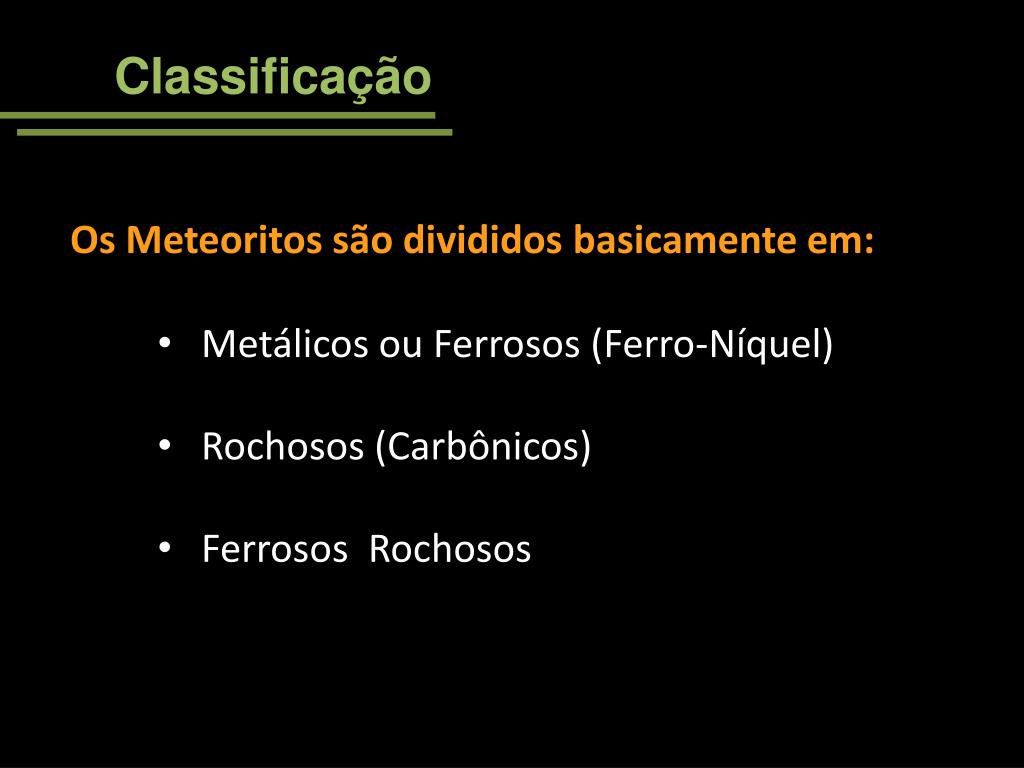 Classificação

Os Meteoritos são divididos basicamente em:

• Metálicos ou Ferrosos (Ferro-Níquel)

• Rochosos (Carbônicos)

• Ferrosos Rochosos